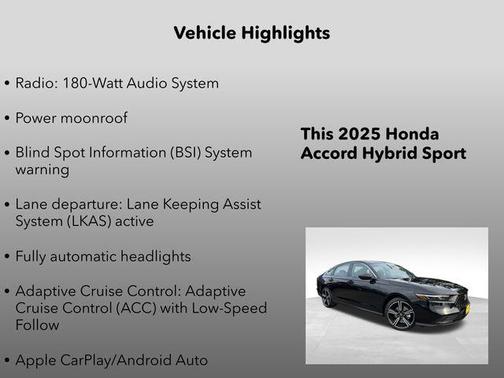 Vehicle Highlights

• Radio: 180-Watt Audio System

• Power moonroof

• Blind Spot Information (BSI) System warning

• Lane departure: Lane Keeping Assist System (LKAS) active

• Fully automatic headlights

• Adaptive Cruise Control: Adaptive Cruise Control (ACC) with Low-Speed Follow

• Apple CarPlay/Android Auto

This 2025 Honda Accord Hybrid Sport